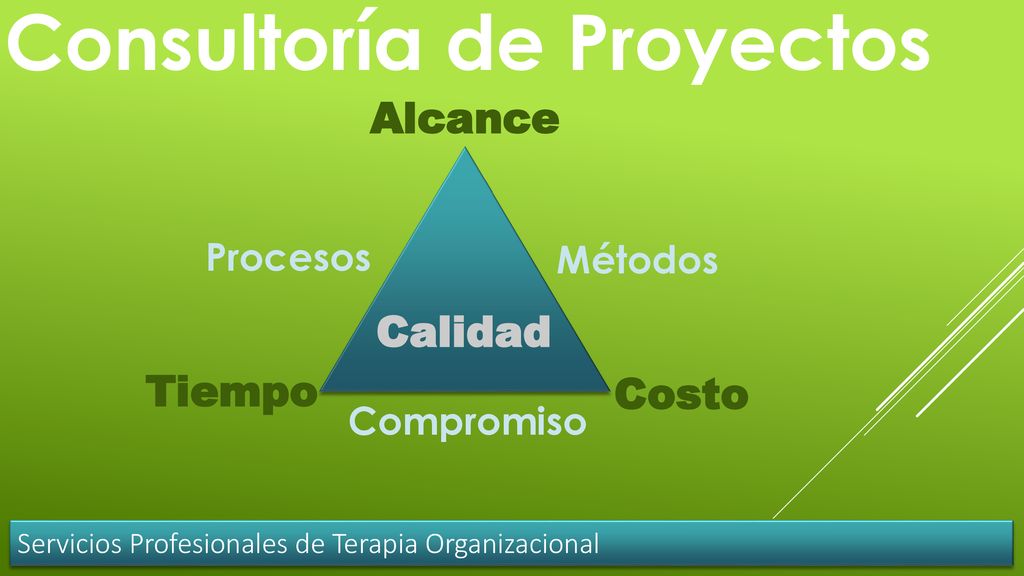 Consultoría de Proyectos

Alcance

Procesos

Métodos

Calidad

Tiempo

Costo

Compromiso

Servicios Profesionales de Terapia Organizacional